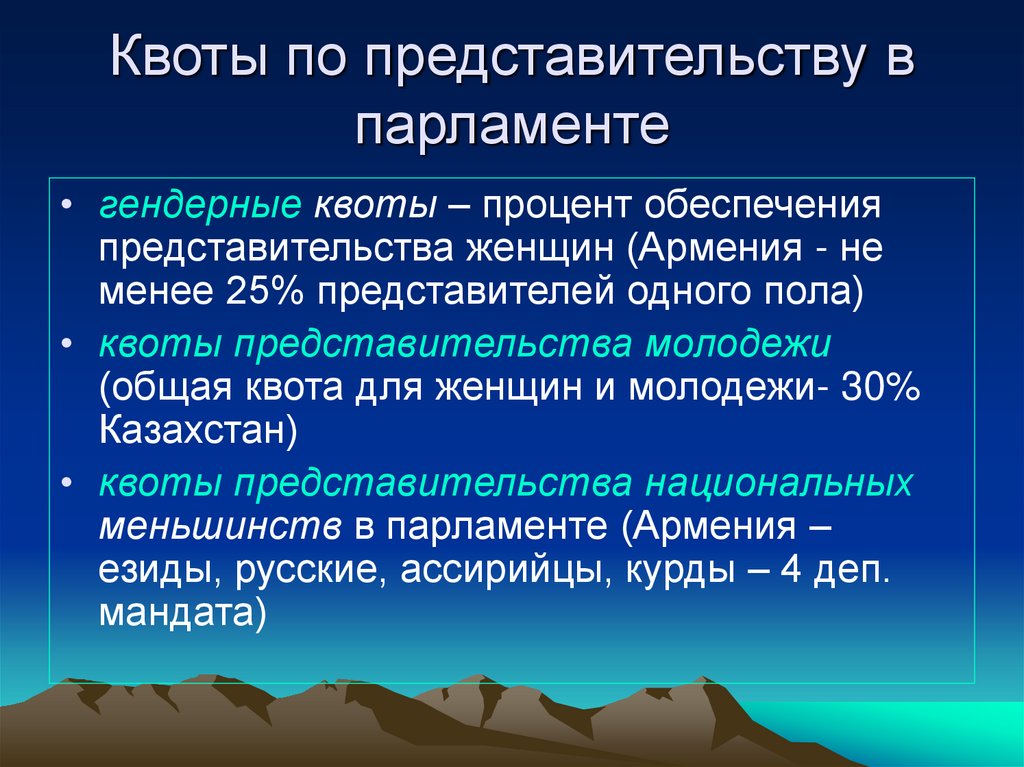 Квоты по представительству в парламенте

• гендерные квоты – процент обеспечения представительства женщин (Армения - не менее 25% представителей одного пола)
• квоты представительства молодежи (общая квота для женщин и молодежи- 30% Казахстан)
• квоты представительства национальных меньшинств в парламенте (Армения – езиды, русские, ассирийцы, курды – 4 деп. мандата)